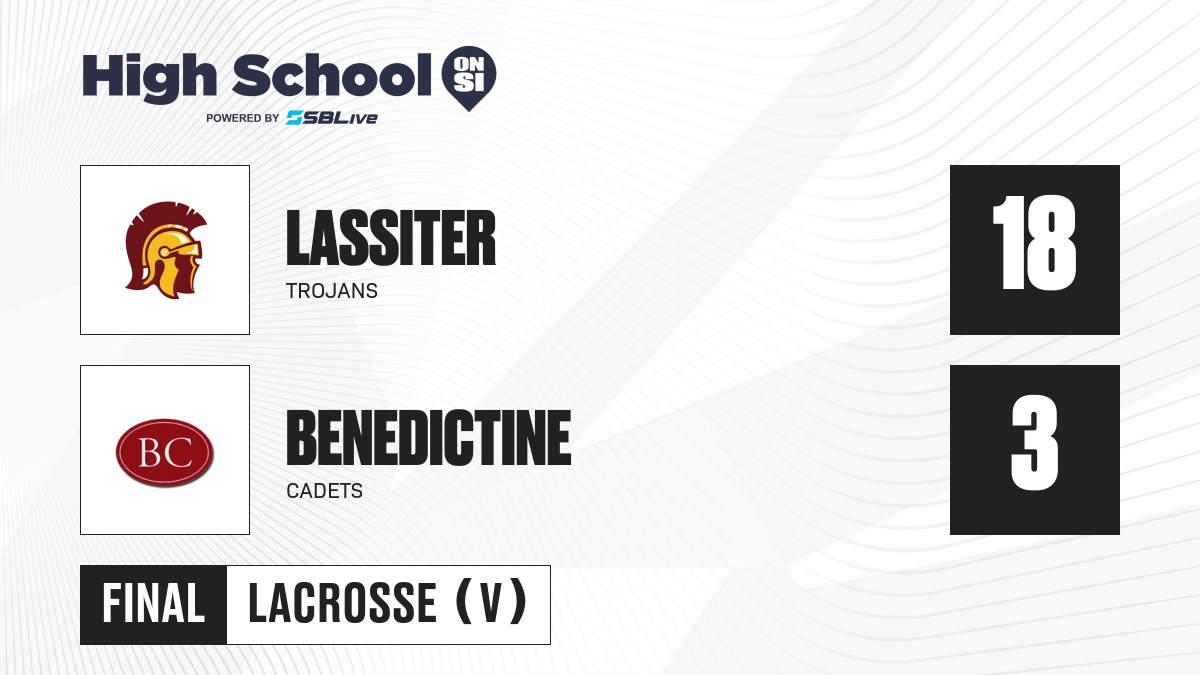 High School ON SI
POWERED BY SBLive

LASSITER
TROJANS

18

BC

BENEDICTINE
CADETS

3

FINAL LACROSSE (V)